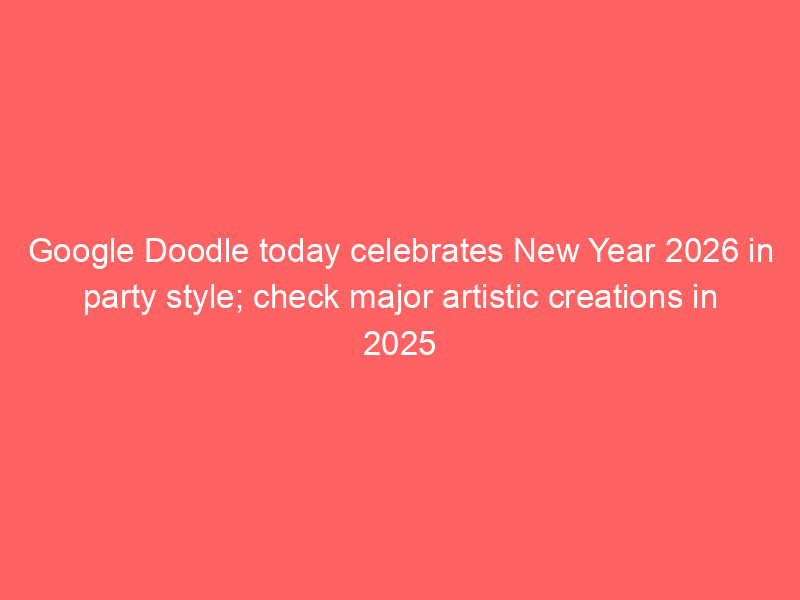 Google Doodle today celebrates New Year 2026 in party style; check major artistic creations in 2025